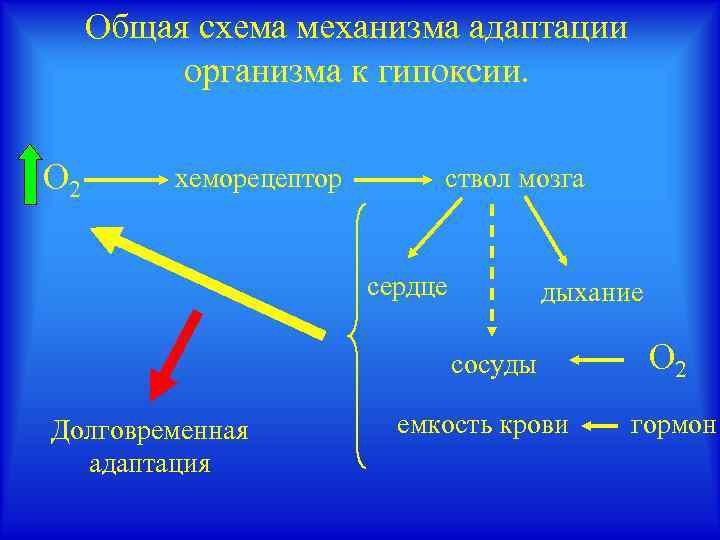 Общая схема механизма адаптации организма к гипоксии.

$O_2$

хеморецептор

ствол мозга

сердце

дыхание

сосуды

$O_2$

емкость крови

гормон

Долговременная адаптация